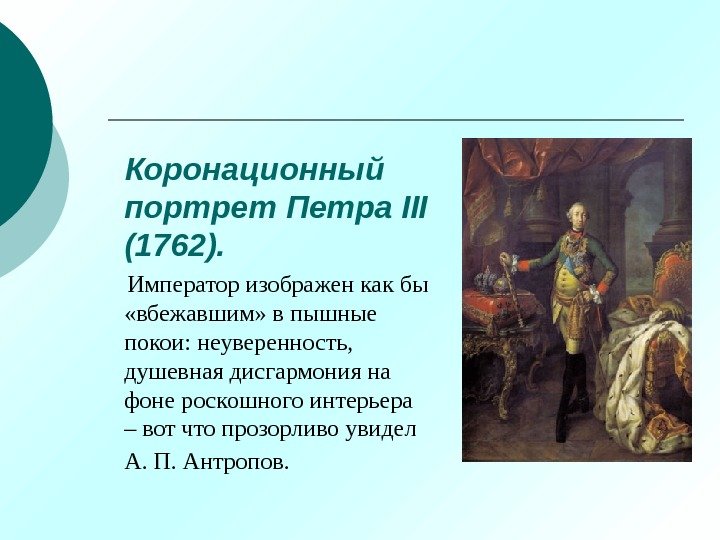 Коронационный портрет Петра III (1762).

Император изображен как бы «вбежавшим» в пышные покои: неуверенность, душевная дисгармония на фоне роскошного интерьера – вот что прозорливо увидел А. П. Антропов.